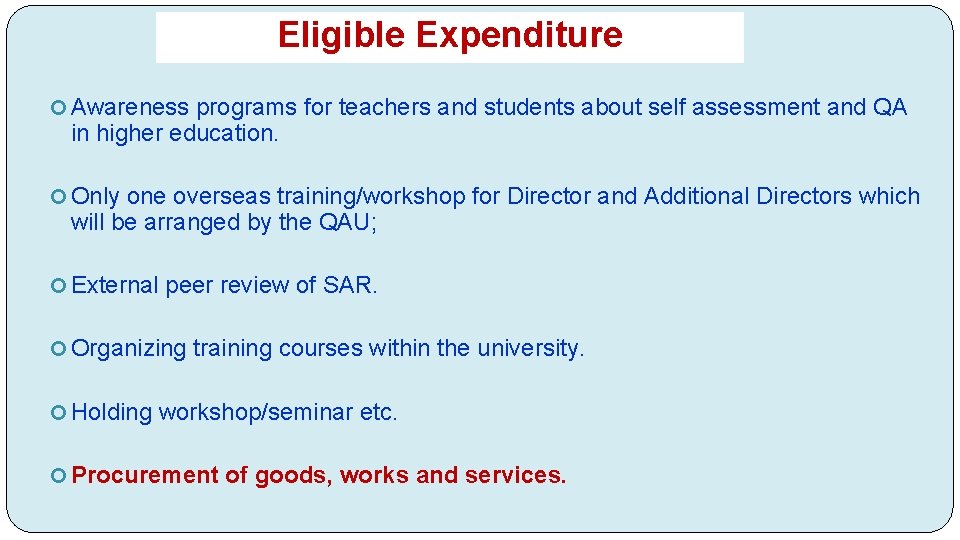 Eligible Expenditure

Awareness programs for teachers and students about self assessment and QA in higher education.

Only one overseas training/workshop for Director and Additional Directors which will be arranged by the QAU;

External peer review of SAR.

Organizing training courses within the university.

Holding workshop/seminar etc.

Procurement of goods, works and services.